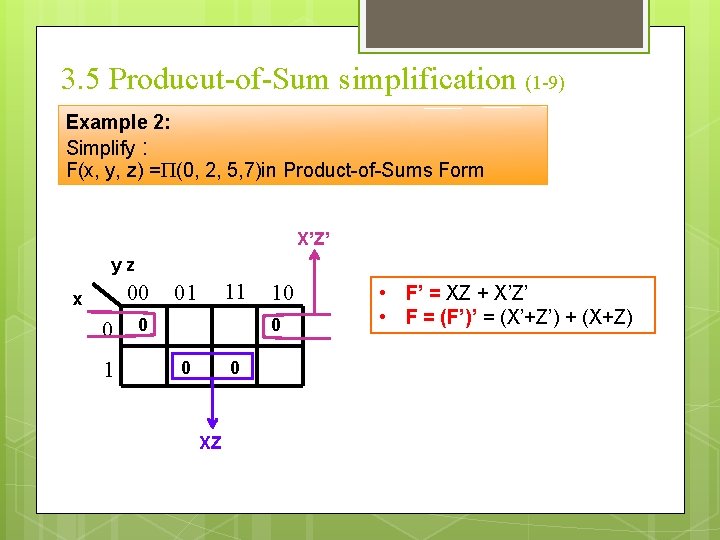 3.5 Producut-of-Sum simplification (1-9)

Example 2:
Simplify :
F(x, y, z) =$\Pi$(0, 2, 5,7)in Product-of-Sums Form

X'Z'

y z
x

| | 00 | 01 | 11 | 10 |
|---|---|---|---|---|
| 0 | 0 | | | 0 |
| 1 | | 0 | 0 | |

XZ

• F' = XZ + X'Z'
• F = (F')' = (X'+Z') + (X+Z)